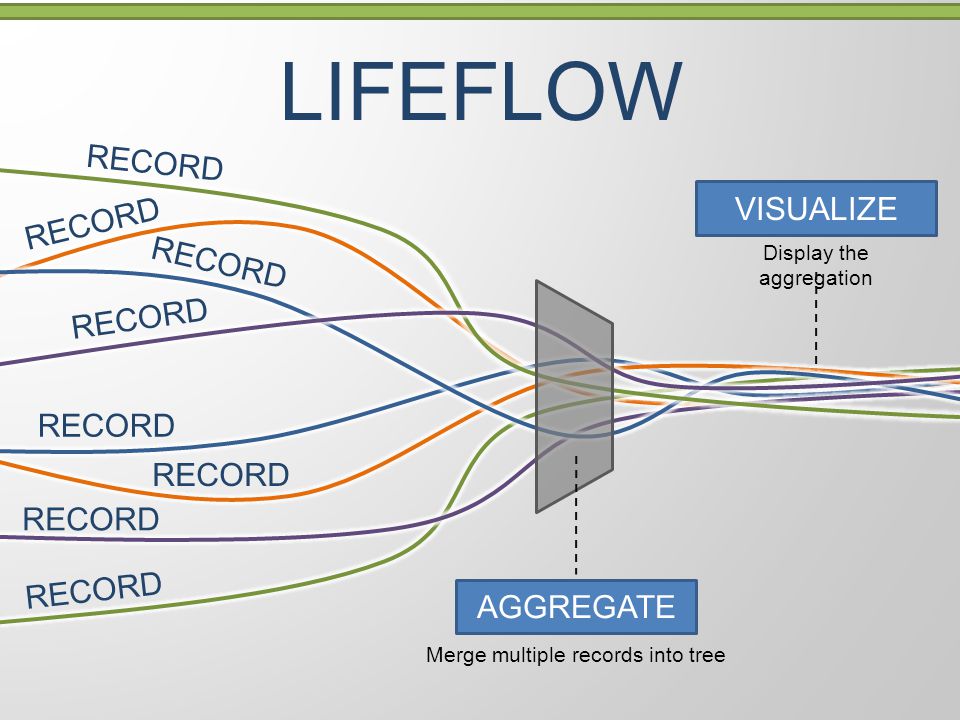 LIFEFLOW

RECORD

RECORD

RECORD

RECORD

RECORD

RECORD

RECORD

RECORD

VISUALIZE

Display the aggregation

AGGREGATE

Merge multiple records into tree